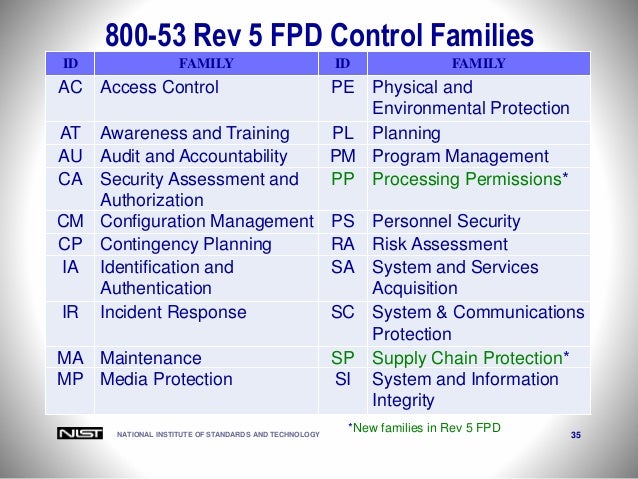 800-53 Rev 5 FPD Control Families

| ID | FAMILY | ID | FAMILY |
|---|---|---|---|
| AC | Access Control | PE | Physical and Environmental Protection |
| AT | Awareness and Training | PL | Planning |
| AU | Audit and Accountability | PM | Program Management |
| CA | Security Assessment and Authorization | PP | Processing Permissions* |
| CM | Configuration Management | PS | Personnel Security |
| CP | Contingency Planning | RA | Risk Assessment |
| IA | Identification and Authentication | SA | System and Services Acquisition |
| IR | Incident Response | SC | System & Communications Protection |
| MA | Maintenance | SP | Supply Chain Protection* |
| MP | Media Protection | SI | System and Information Integrity |

*New families in Rev 5 FPD

NIST NATIONAL INSTITUTE OF STANDARDS AND TECHNOLOGY

35